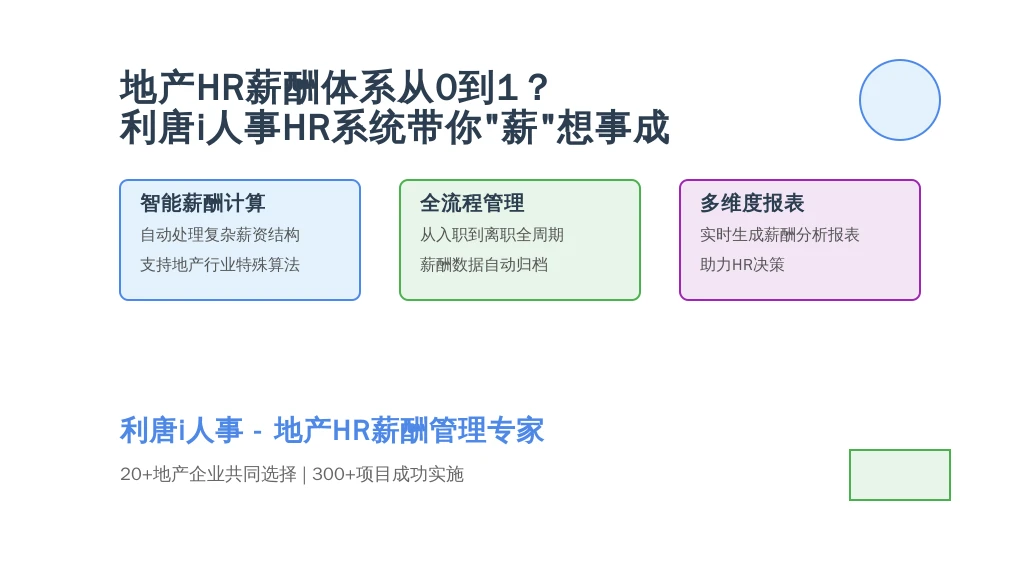 地产HR薪酬体系从0到1？
利唐i人事HR系统带你"薪"想事成

智能薪酬计算
自动处理复杂薪资结构
支持地产行业特殊算法

全流程管理
从入职到离职全周期
薪酬数据自动归档

多维度报表
实时生成薪酬分析报表
助力HR决策

利唐i人事 - 地产HR薪酬管理专家
20+地产企业共同选择 | 300+项目成功实施